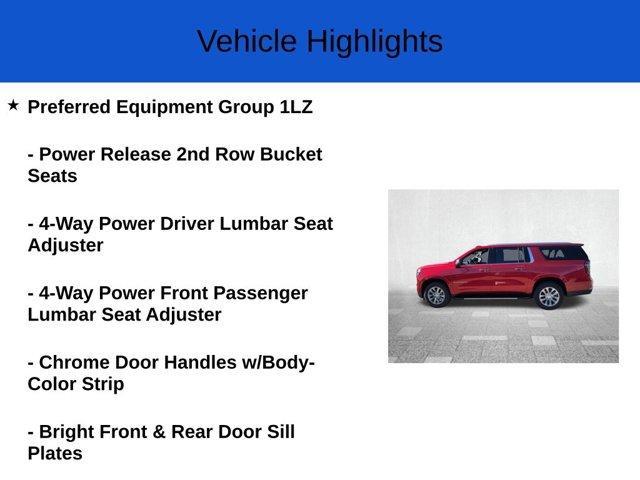 Vehicle Highlights

★ Preferred Equipment Group 1LZ

- Power Release 2nd Row Bucket Seats

- 4-Way Power Driver Lumbar Seat Adjuster

- 4-Way Power Front Passenger Lumbar Seat Adjuster

- Chrome Door Handles w/Body-Color Strip

- Bright Front & Rear Door Sill Plates